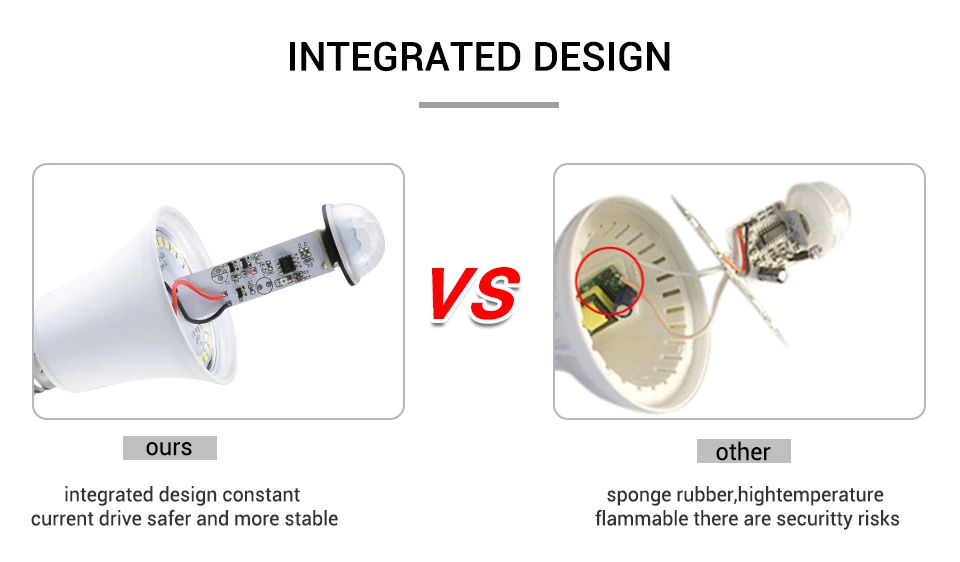 INTEGRATED DESIGN

VS

ours

integrated design constant current drive safer and more stable

other

sponge rubber,hightemperature flammable there are securitty risks